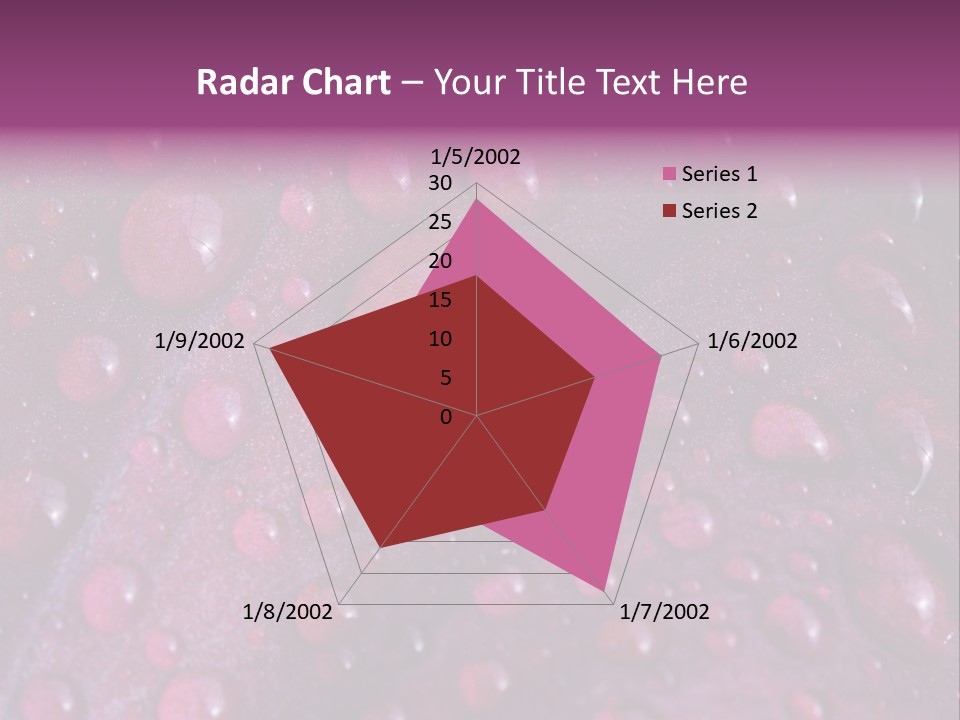 Radar Chart – Your Title Text Here

1/5/2002

30
25
20
15
10
5
0

1/6/2002

1/7/2002

1/8/2002

1/9/2002

Series 1
Series 2